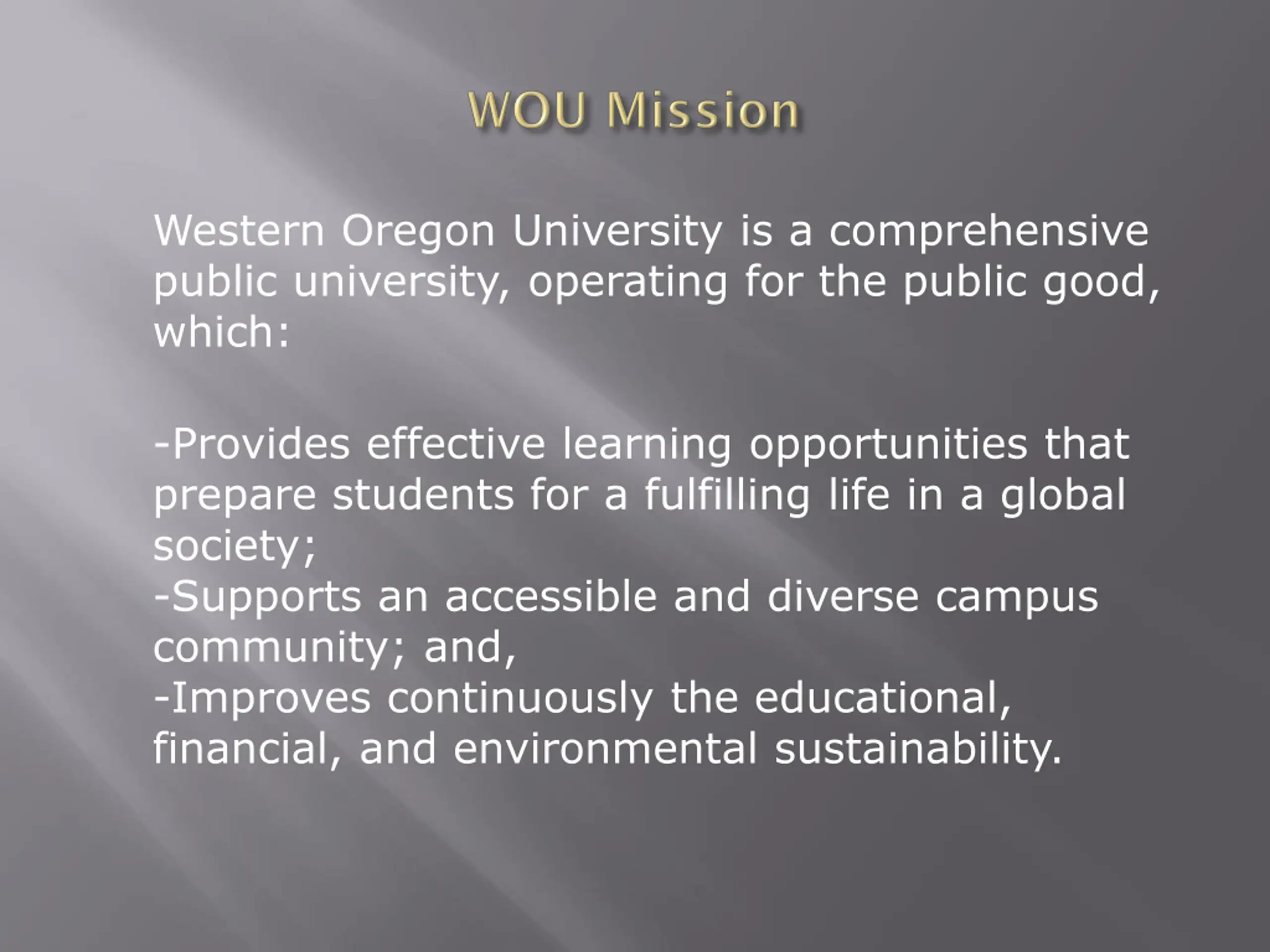 WOU Mission

Western Oregon University is a comprehensive public university, operating for the public good, which:

-Provides effective learning opportunities that prepare students for a fulfilling life in a global society;
-Supports an accessible and diverse campus community; and,
-Improves continuously the educational, financial, and environmental sustainability.